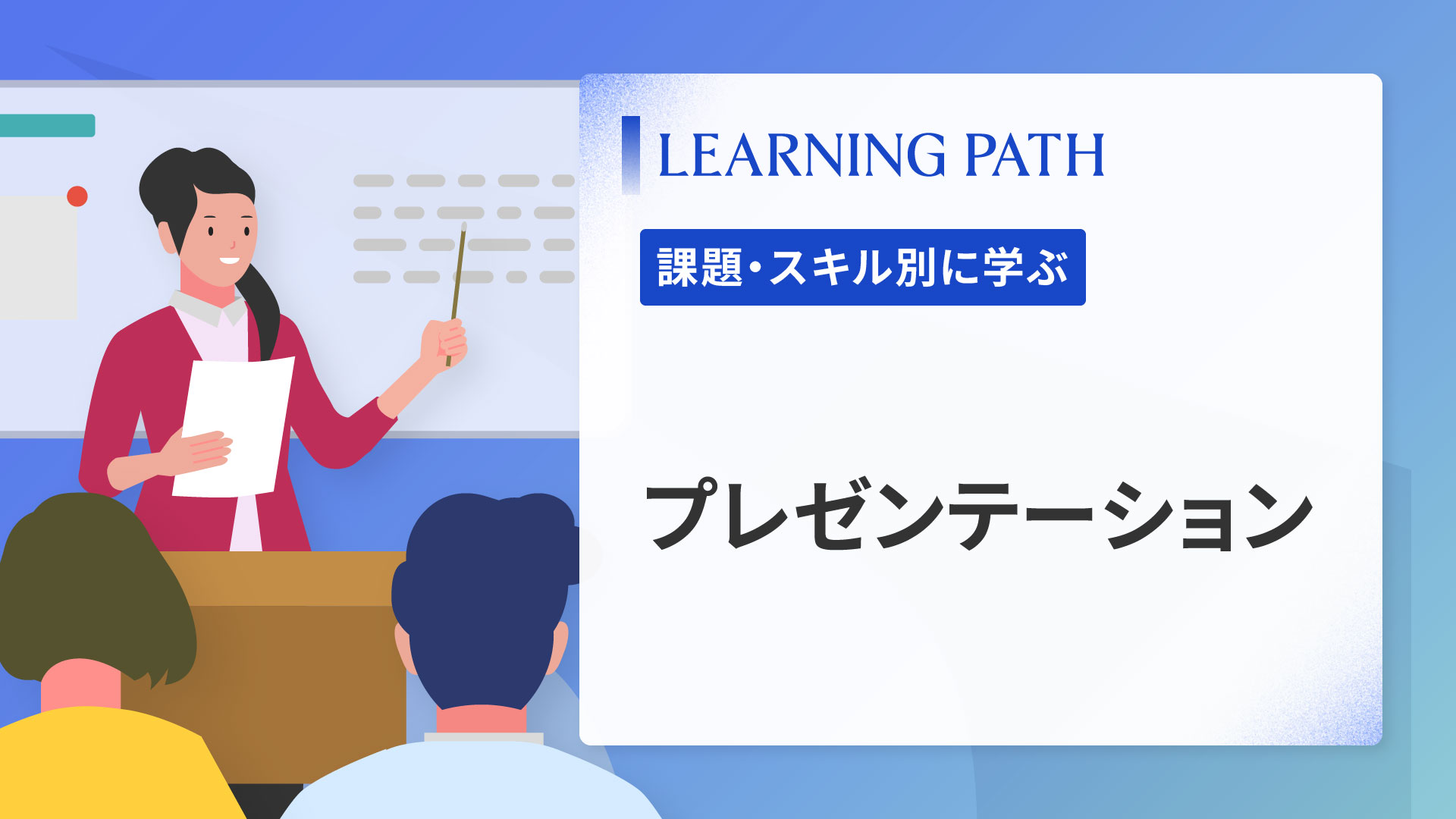 LEARNING PATH

課題・スキル別に学ぶ

プレゼンテーション